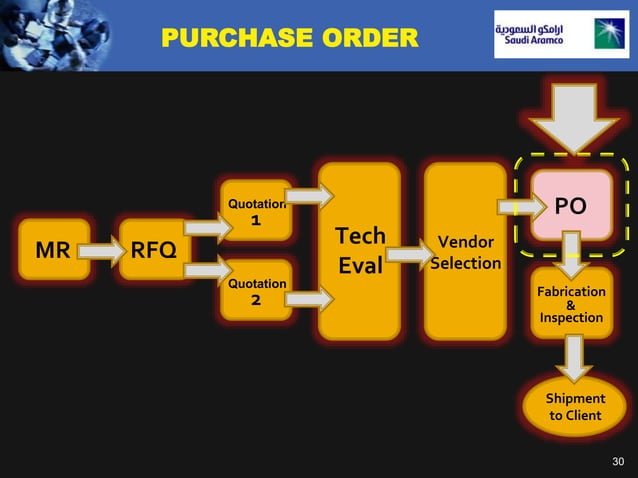 PURCHASE ORDER

ارامكو السعودية
Saudi Aramco

MR

RFQ

Quotation 1

Quotation 2

Tech Eval

Vendor Selection

PO

Fabrication & Inspection

Shipment to Client

30